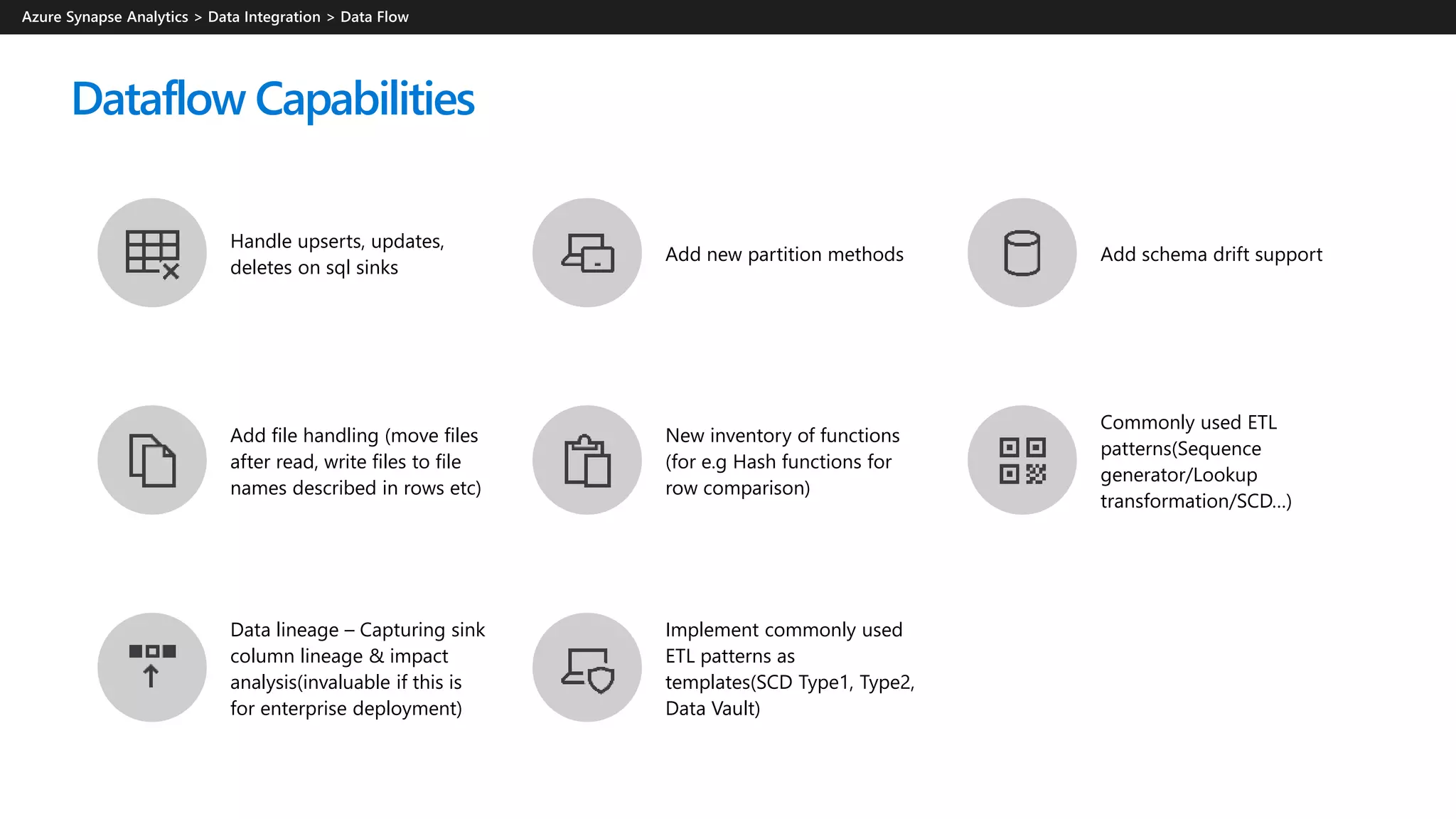 Azure Synapse Analytics > Data Integration > Data Flow

Dataflow Capabilities

Handle upserts, updates, deletes on sql sinks

Add new partition methods

Add schema drift support

Add file handling (move files after read, write files to file names described in rows etc)

New inventory of functions (for e.g Hash functions for row comparison)

Commonly used ETL patterns(Sequence generator/Lookup transformation/SCD...)

Data lineage – Capturing sink column lineage & impact analysis(invaluable if this is for enterprise deployment)

Implement commonly used ETL patterns as templates(SCD Type1, Type2, Data Vault)